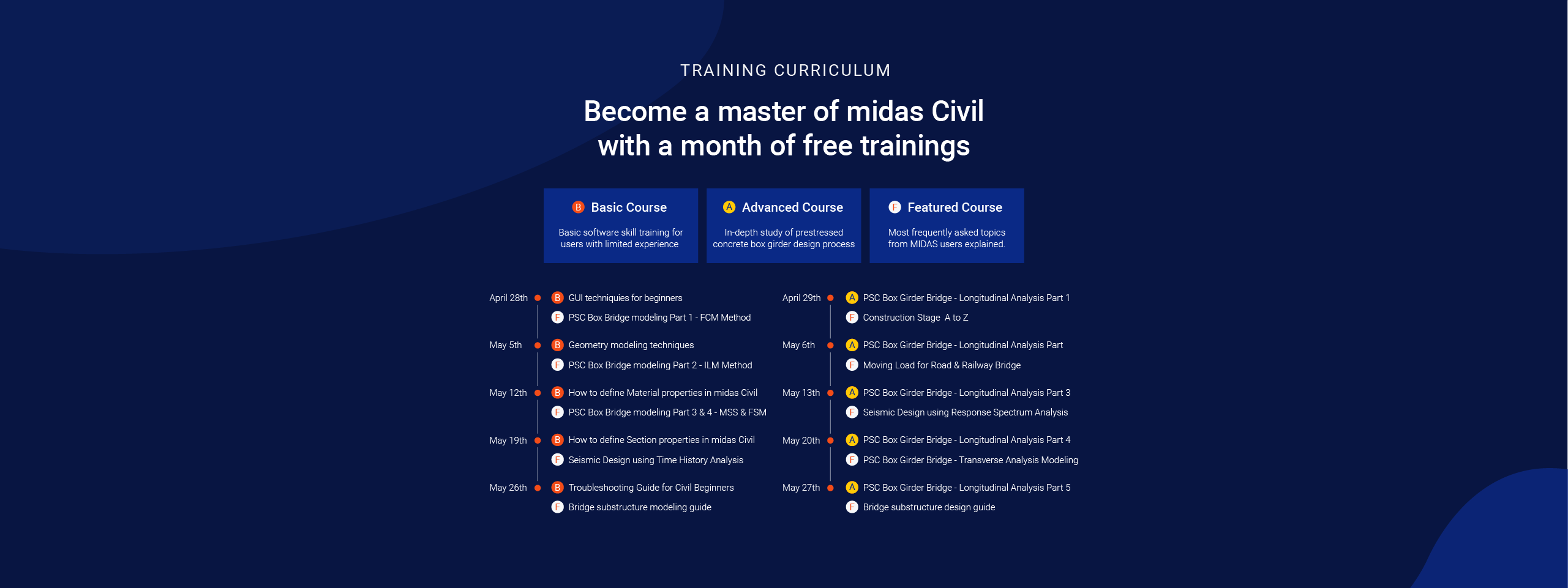 TRAINING CURRICULUM

Become a master of midas Civil with a month of free trainings

B Basic Course
Basic software skill training for users with limited experience

A Advanced Course
In-depth study of prestressed concrete box girder design process

F Featured Course
Most frequently asked topics from MIDAS users explained.

April 28th
B GUI techniques for beginners
F PSC Box Bridge modeling Part 1 - FCM Method

May 5th
B Geometry modeling techniques
F PSC Box Bridge modeling Part 2 - ILM Method

May 12th
B How to define Material properties in midas Civil
F PSC Box Bridge modeling Part 3 & 4 - MSS & FSM

May 19th
B How to define Section properties in midas Civil
F Seismic Design using Time History Analysis

May 26th
B Troubleshooting Guide for Civil Beginners
F Bridge substructure modeling guide

April 29th
A PSC Box Girder Bridge - Longitudinal Analysis Part 1
F Construction Stage A to Z

May 6th
A PSC Box Girder Bridge - Longitudinal Analysis Part
F Moving Load for Road & Railway Bridge

May 13th
A PSC Box Girder Bridge - Longitudinal Analysis Part 3
F Seismic Design using Response Spectrum Analysis

May 20th
A PSC Box Girder Bridge - Longitudinal Analysis Part 4
F PSC Box Girder Bridge - Transverse Analysis Modeling

May 27th
A PSC Box Girder Bridge - Longitudinal Analysis Part 5
F Bridge substructure design guide